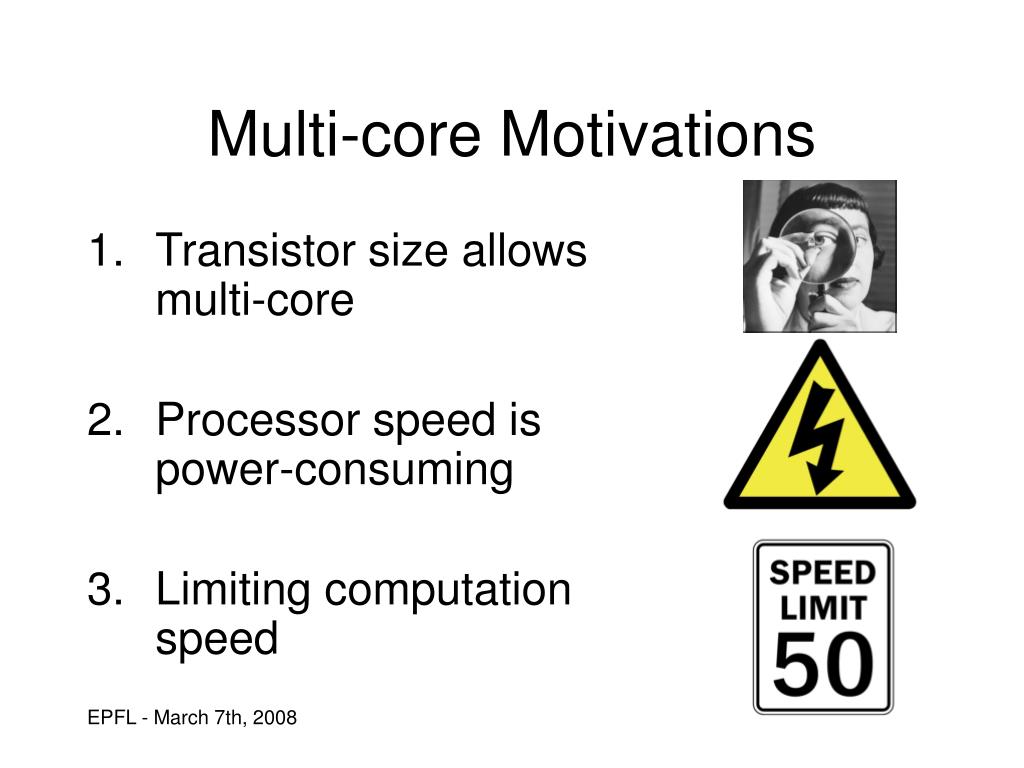 Multi-core Motivations

1. Transistor size allows multi-core

2. Processor speed is power-consuming

3. Limiting computation speed

SPEED LIMIT 50

EPFL - March 7th, 2008